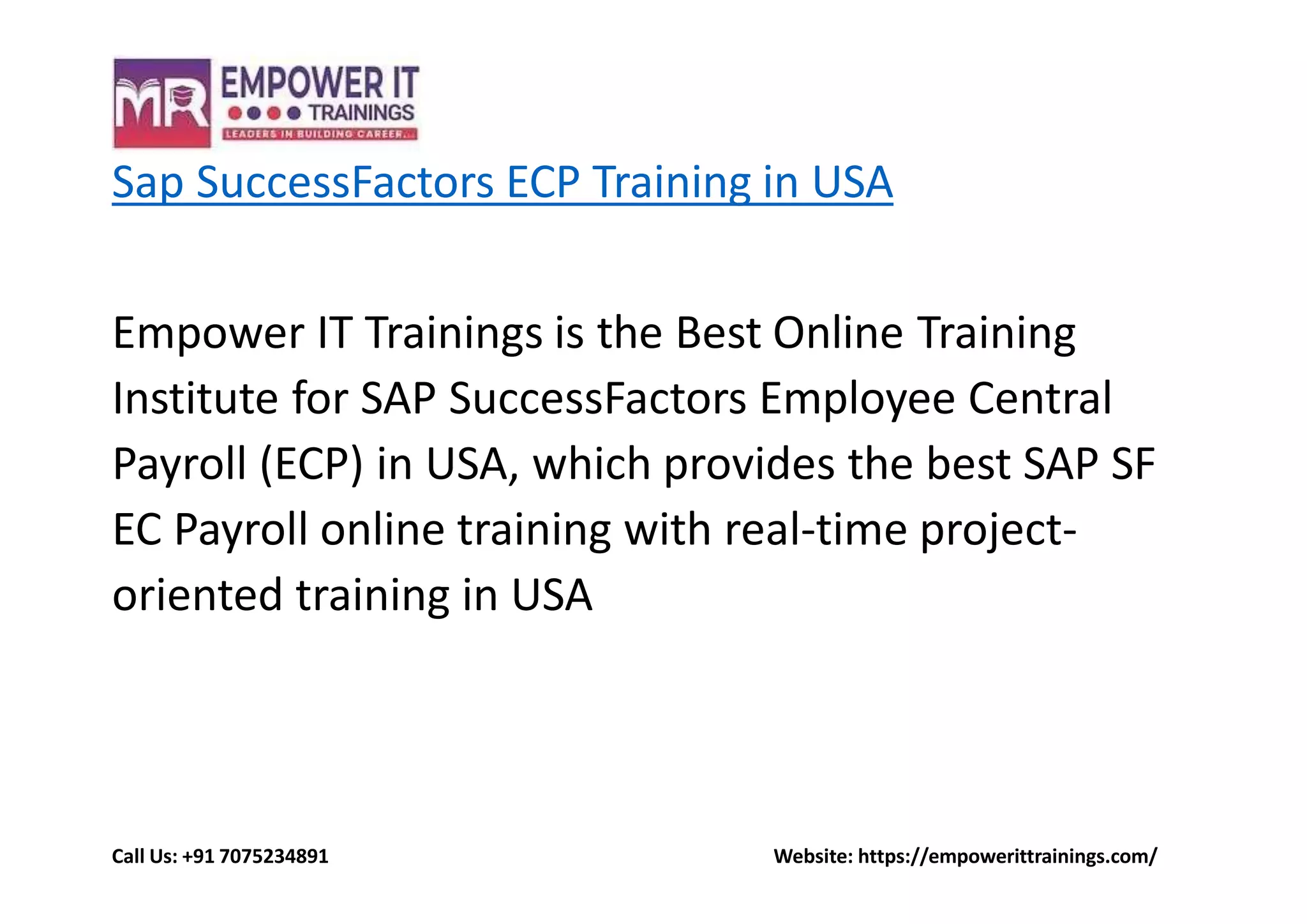 MR EMPOWER IT TRAININGS
LEADERS IN BUILDING CAREER...

Sap SuccessFactors ECP Training in USA

Empower IT Trainings is the Best Online Training Institute for SAP SuccessFactors Employee Central Payroll (ECP) in USA, which provides the best SAP SF EC Payroll online training with real-time project-oriented training in USA

Call Us: +91 7075234891

Website: https://empowerittrainings.com/